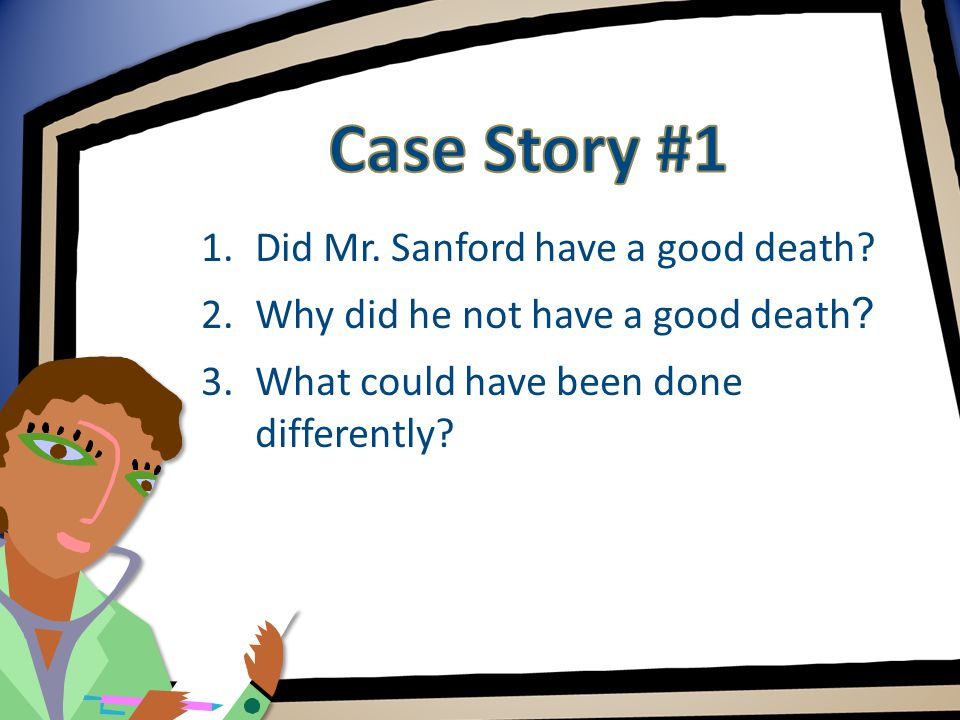 Case Story #1

1. Did Mr. Sanford have a good death?
2. Why did he not have a good death?
3. What could have been done differently?